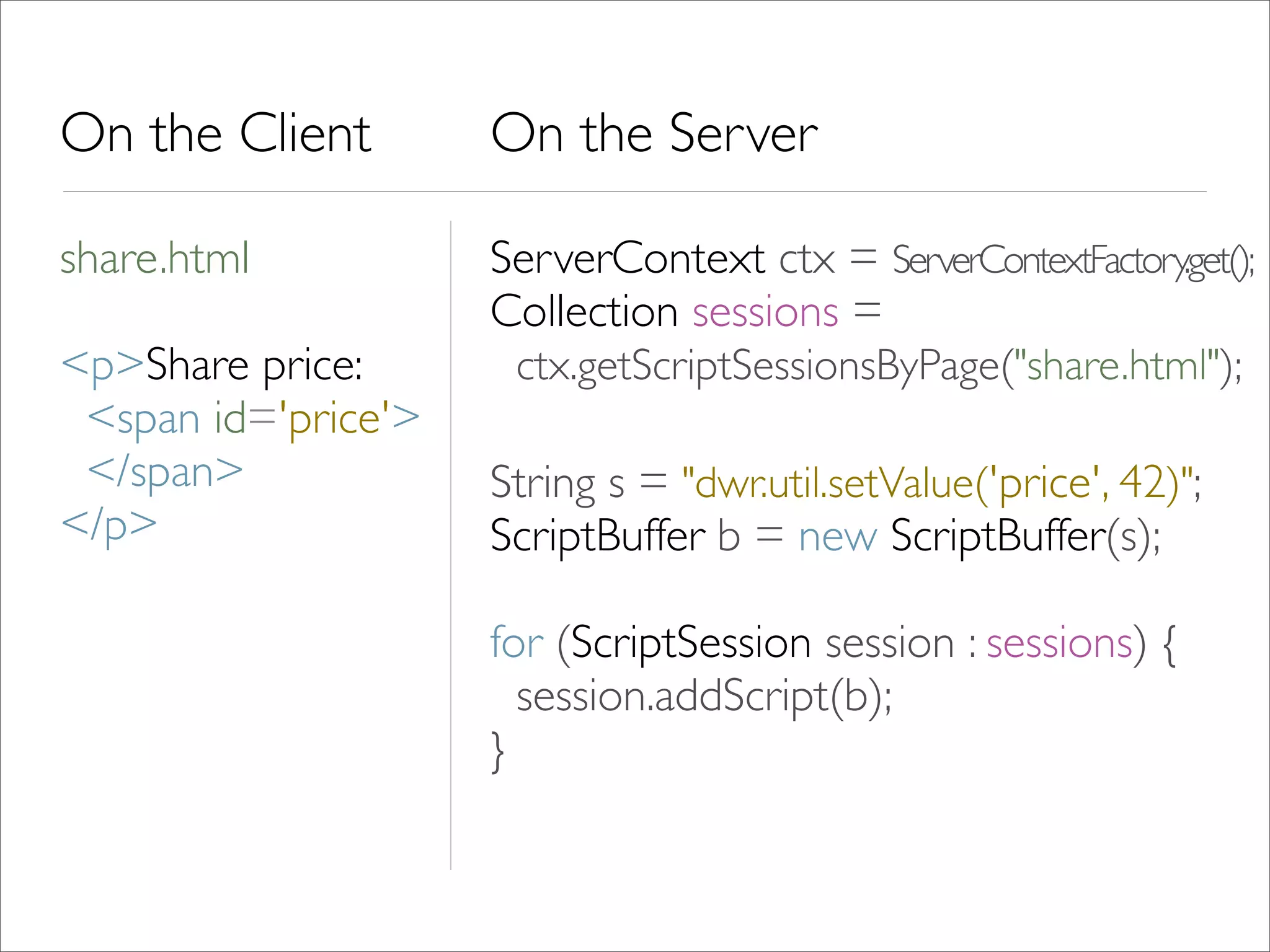 On the Client

share.html

<p>Share price:
  <span id='price'>
  </span>
</p>

On the Server

ServerContext ctx = ServerContextFactory.get();
Collection sessions =
  ctx.getScriptSessionsByPage("share.html");

String s = "dwr.util.setValue('price', 42)";
ScriptBuffer b = new ScriptBuffer(s);

for (ScriptSession session : sessions) {
  session.addScript(b);
}